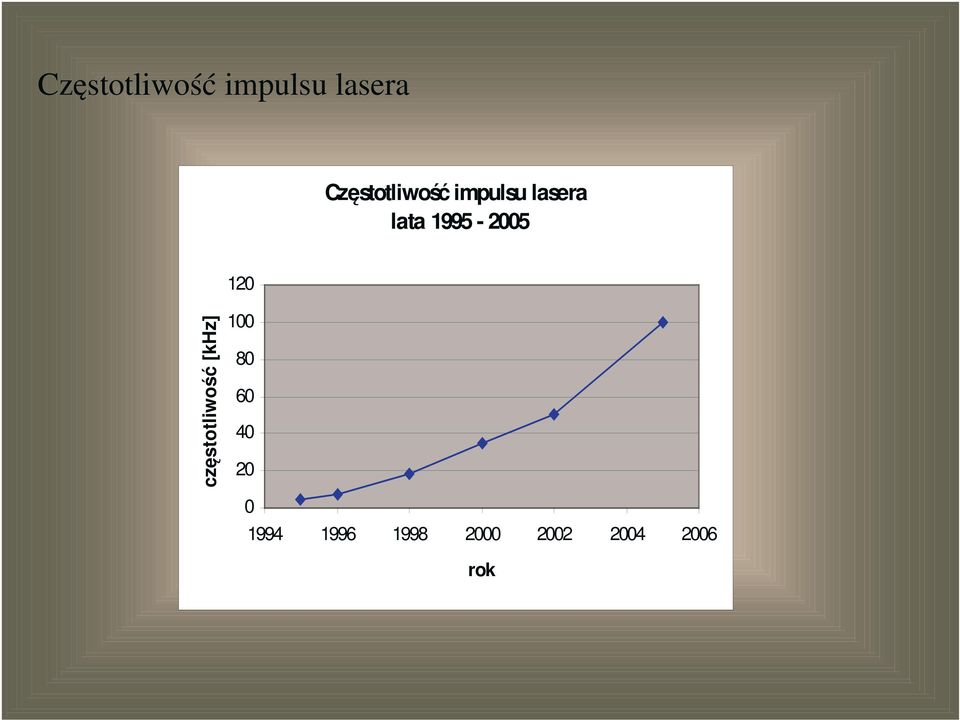 Częstotliwość impulsu lasera

Częstotliwość impulsu lasera
lata 1995 - 2005

częstotliwość [kHz]

120
100
80
60
40
20
0

1994 1996 1998 2000 2002 2004 2006

rok